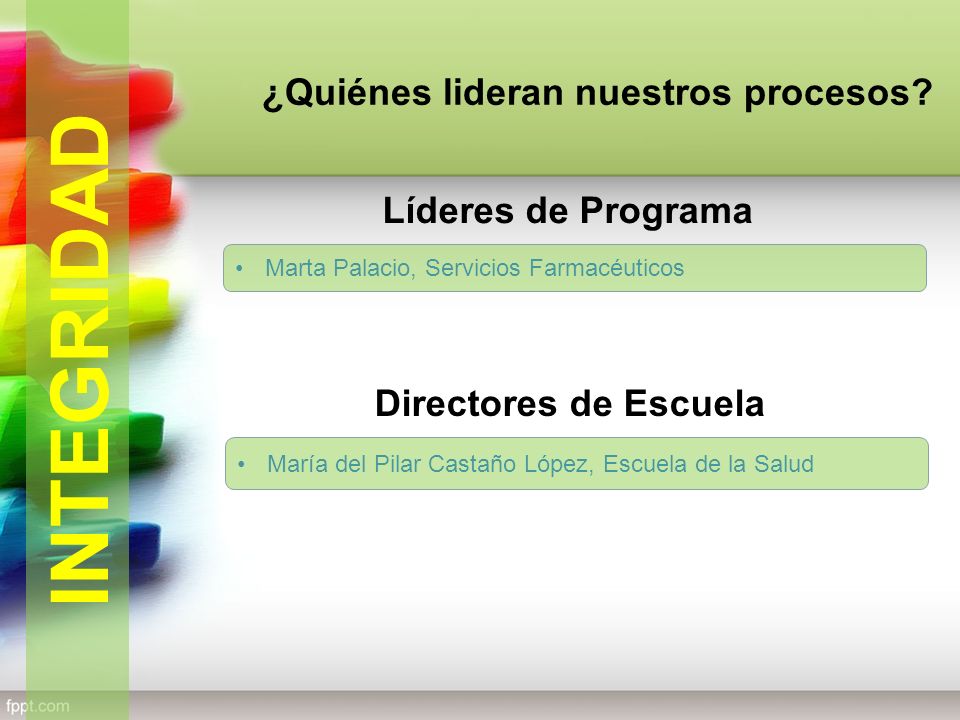 INTEGRIDAD

¿Quiénes lideran nuestros procesos?

Líderes de Programa

• Marta Palacio, Servicios Farmacéuticos

Directores de Escuela

• María del Pilar Castaño López, Escuela de la Salud

fppt.com